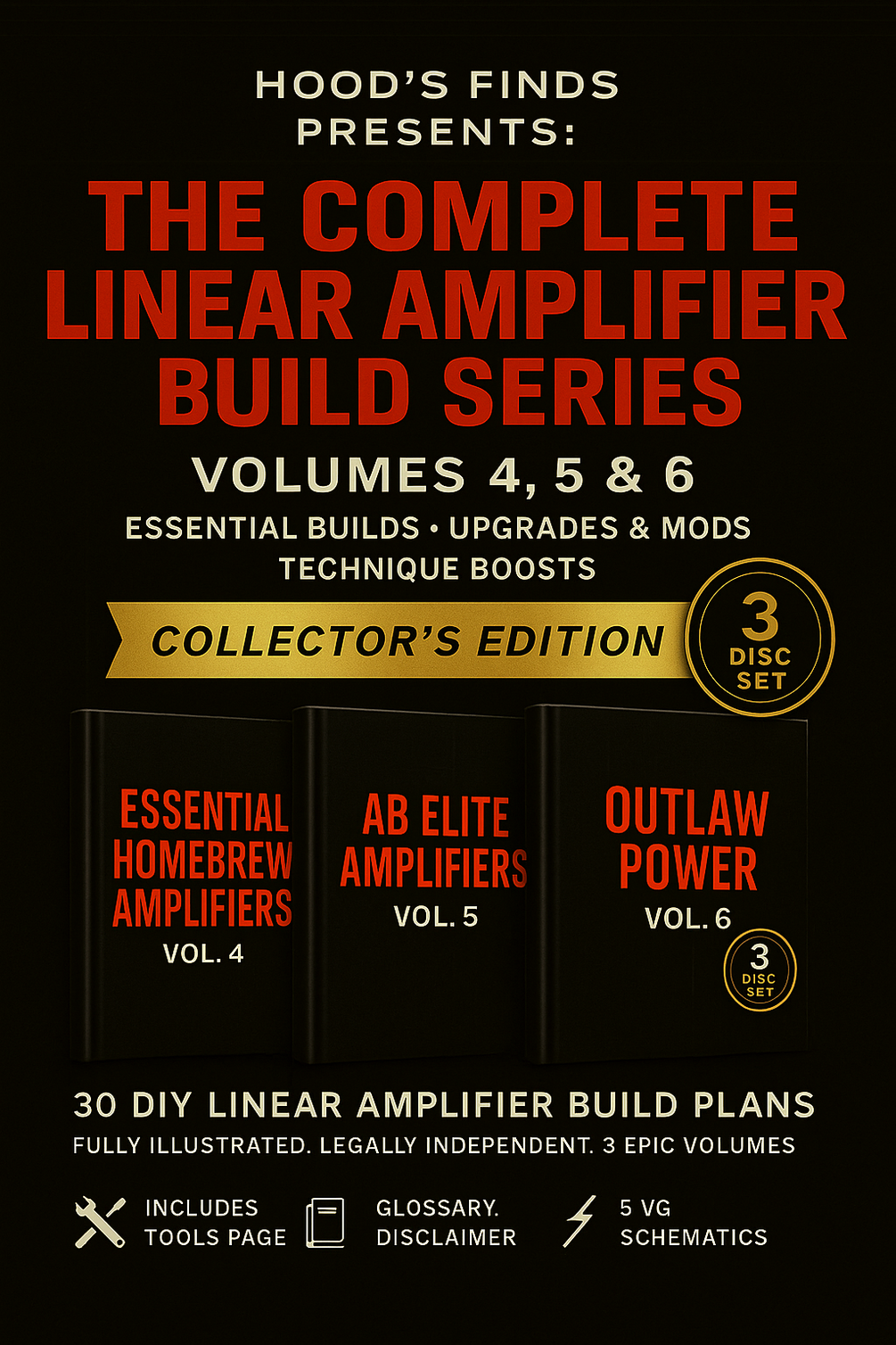 HOOD'S FINDS PRESENTS:

THE COMPLETE LINEAR AMPLIFIER BUILD SERIES

VOLUMES 4, 5 & 6

ESSENTIAL BUILDS • UPGRADES & MODS
TECHNIQUE BOOSTS

COLLECTOR'S EDITION

3 DISC SET

ESSENTIAL HOMEBREW AMPLIFIERS
VOL. 4

AB ELITE AMPLIFIERS
VOL. 5

OUTLAW POWER
VOL. 6

3 DISC SET

30 DIY LINEAR AMPLIFIER BUILD PLANS

FULLY ILLUSTRATED. LEGALLY INDEPENDENT. 3 EPIC VOLUMES

INCLUDES TOOLS PAGE

GLOSSARY. DISCLAIMER

5 VG SCHEMATICS